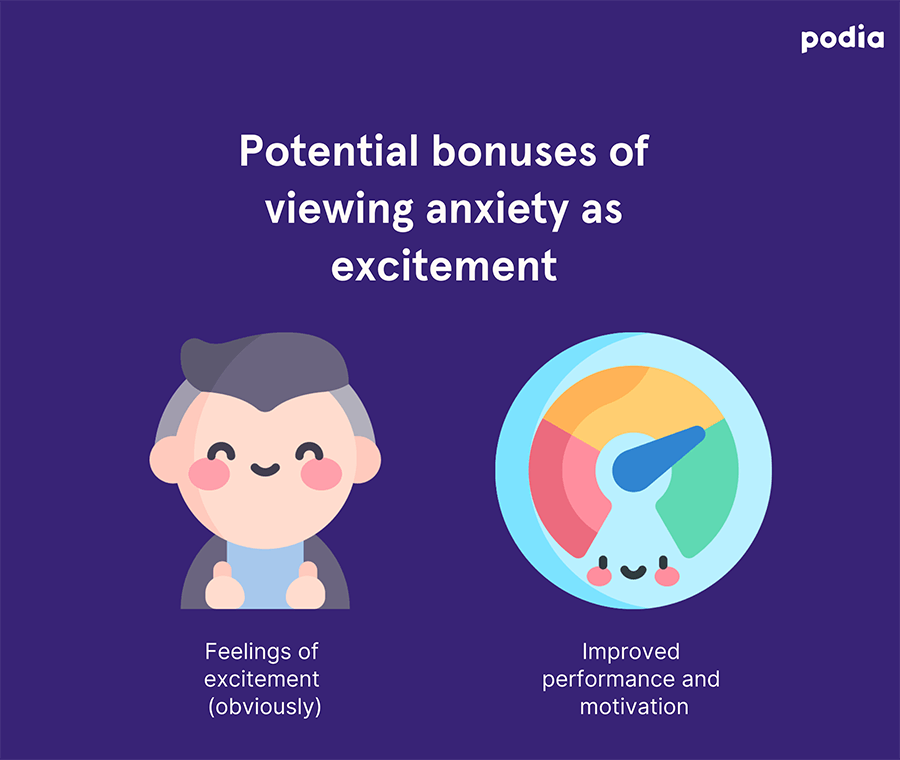 podia

Potential bonuses of viewing anxiety as excitement

Feelings of excitement (obviously)

Improved performance and motivation